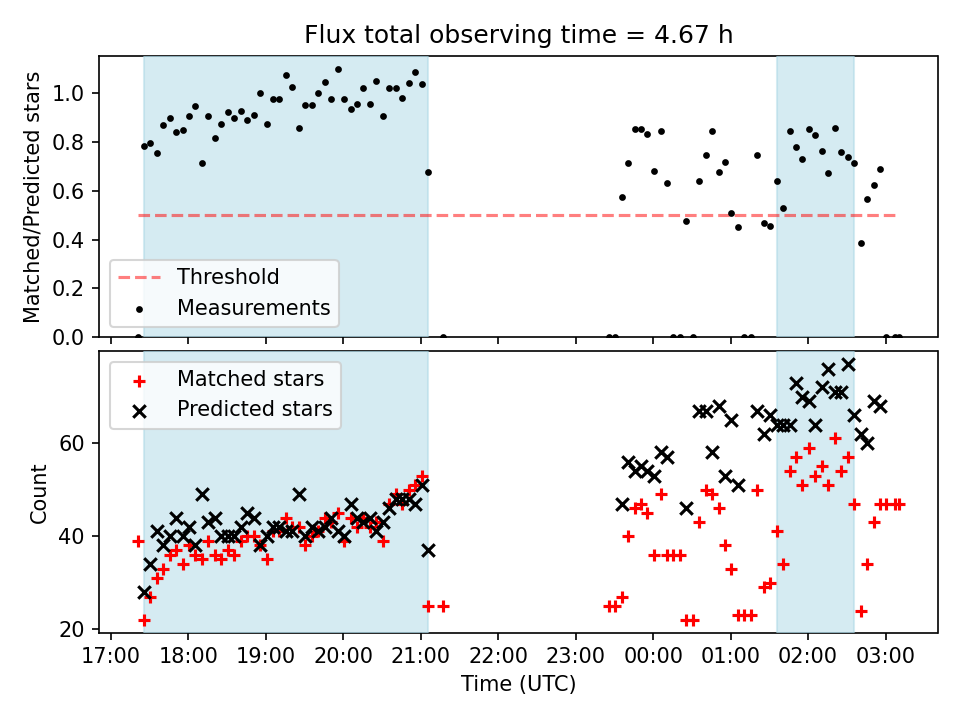 Flux total observing time = 4.67 h

Matched/Predicted stars

1.0
0.8
0.6
0.4
0.2
0.0

Threshold
Measurements

Matched stars
Predicted stars

Count

60
40
20

17:00 18:00 19:00 20:00 21:00 22:00 23:00 00:00 01:00 02:00 03:00

Time (UTC)